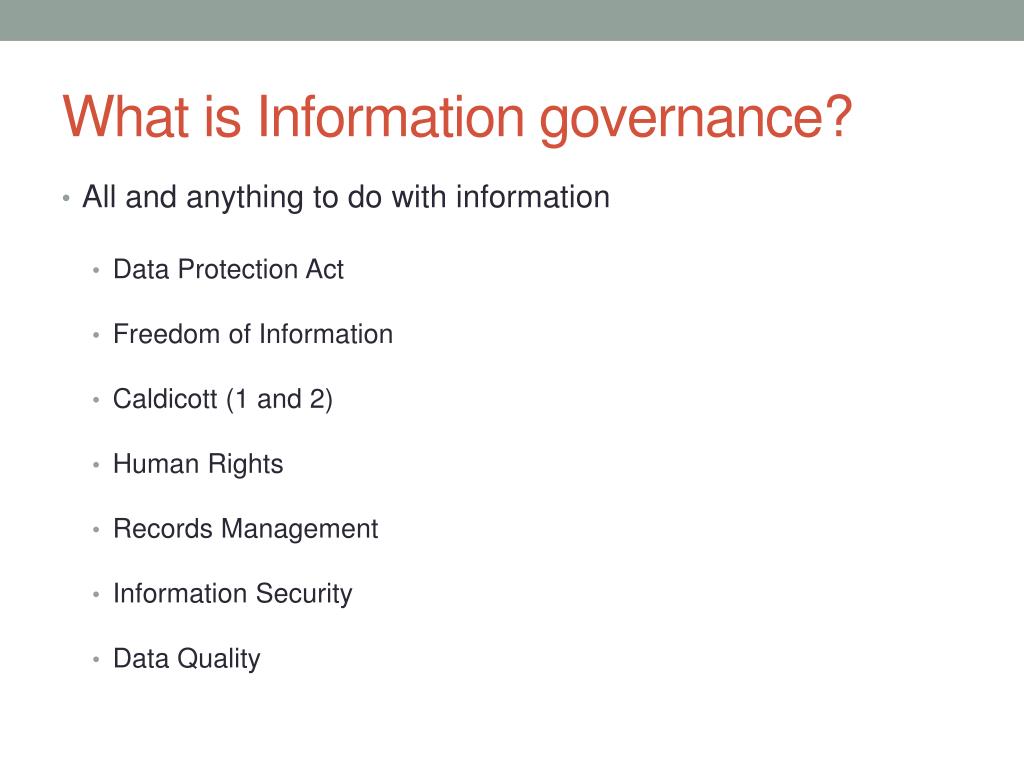 What is Information governance?

• All and anything to do with information

• Data Protection Act

• Freedom of Information

• Caldicott (1 and 2)

• Human Rights

• Records Management

• Information Security

• Data Quality